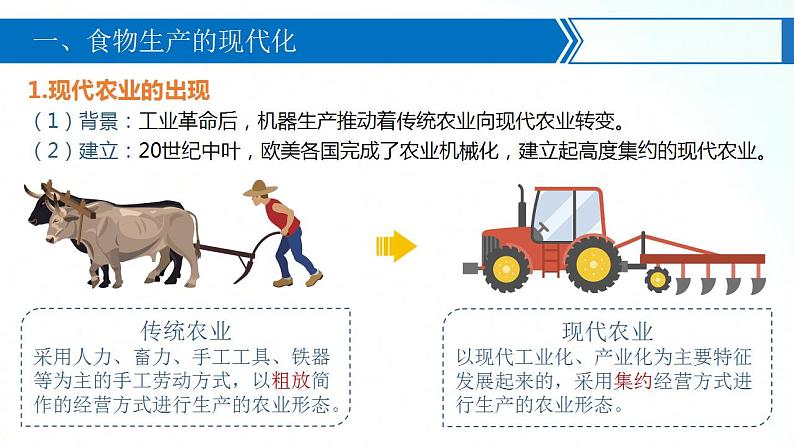 一、食物生产的现代化

1.现代农业的出现

（1）背景：工业革命后，机器生产推动着传统农业向现代农业转变。

（2）建立：20世纪中叶，欧美各国完成了农业机械化，建立起高度集约的现代农业。

传统农业

采用人力、畜力、手工工具、铁器等为主的手工劳动方式，以粗放简作的经营方式进行生产的农业形态。

现代农业

以现代工业化、产业化为主要特征发展起来的，采用集约经营方式进行生产的农业形态。